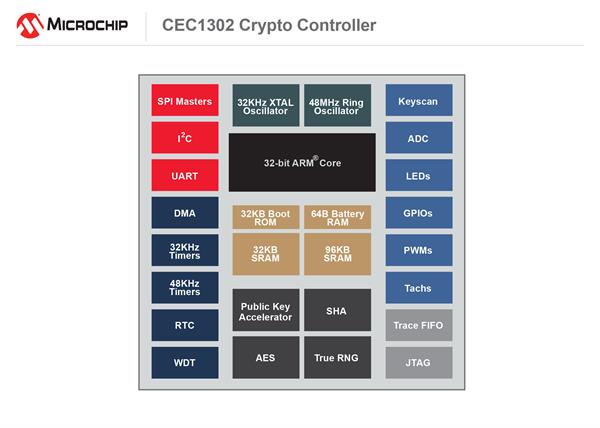 MICROCHIP

CEC1302 Crypto Controller

SPI Masters

$I^2C$

UART

DMA

32KHz Timers

48KHz Timers

RTC

WDT

32KHz XTAL Oscillator

48MHz Ring Oscillator

32-bit ARM® Core

32KB Boot ROM

64B Battery RAM

32KB SRAM

96KB SRAM

Public Key Accelerator

SHA

AES

True RNG

Keyscan

ADC

LEDs

GPIOs

PWMs

Tachs

Trace FIFO

JTAG